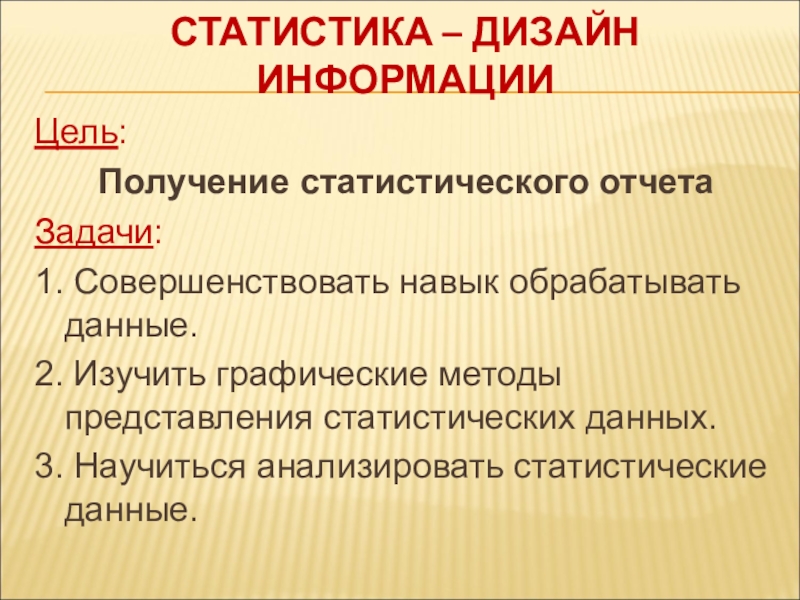 СТАТИСТИКА – ДИЗАЙН ИНФОРМАЦИИ

Цель:

Получение статистического отчета

Задачи:

1. Совершенствовать навык обрабатывать данные.

2. Изучить графические методы представления статистических данных.

3. Научиться анализировать статистические данные.